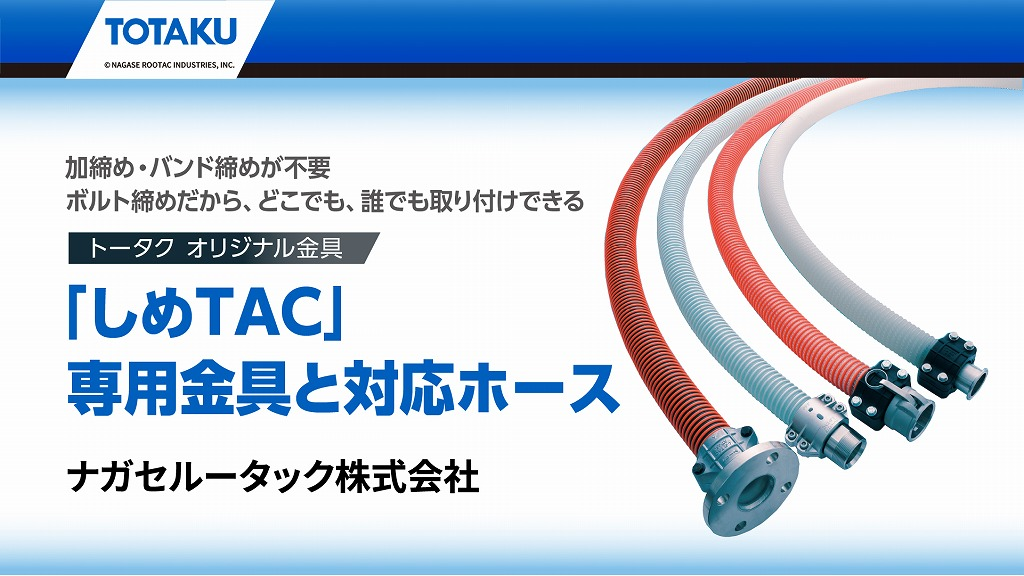 TOTAKU
© NAGASE ROOTAC INDUSTRIES, INC.

加締め・バンド締めが不要
ボルト締めだから、どこでも、誰でも取り付けできる

トータク オリジナル金具

「しめTAC」
専用金具と対応ホース

ナガセルータック株式会社